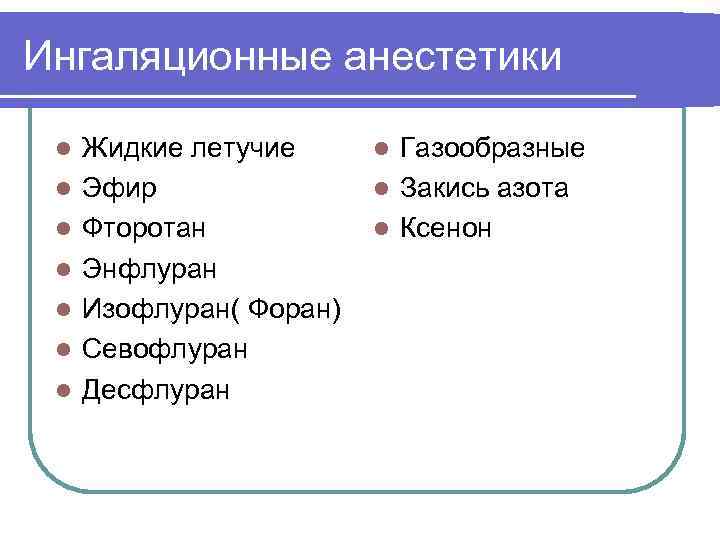 Ингаляционные анестетики

- Жидкие летучие
- Эфир
- Фторотан
- Энфлуран
- Изофлуран( Форан)
- Севофлуран
- Десфлуран

- Газообразные
- Закись азота
- Ксенон